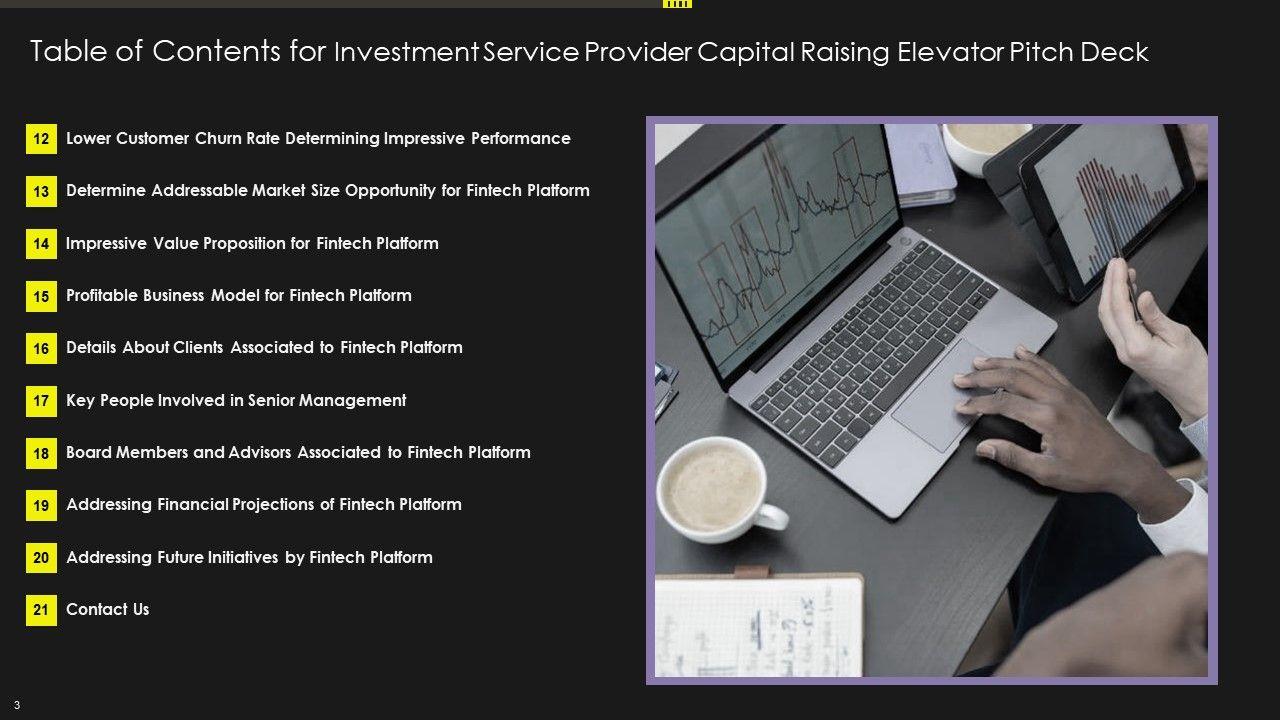 Table of Contents for Investment Service Provider Capital Raising Elevator Pitch Deck

12 Lower Customer Churn Rate Determining Impressive Performance

13 Determine Addressable Market Size Opportunity for Fintech Platform

14 Impressive Value Proposition for Fintech Platform

15 Profitable Business Model for Fintech Platform

16 Details About Clients Associated to Fintech Platform

17 Key People Involved in Senior Management

18 Board Members and Advisors Associated to Fintech Platform

19 Addressing Financial Projections of Fintech Platform

20 Addressing Future Initiatives by Fintech Platform

21 Contact Us

3